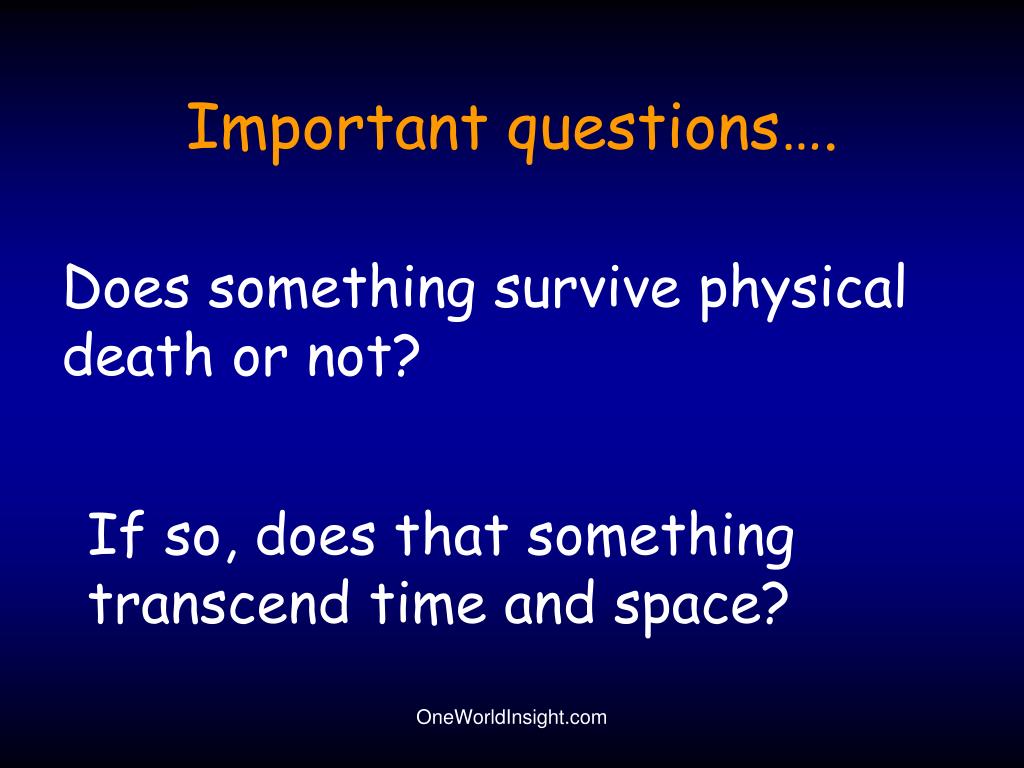 Important questions….

Does something survive physical death or not?

If so, does that something transcend time and space?

OneWorldInsight.com